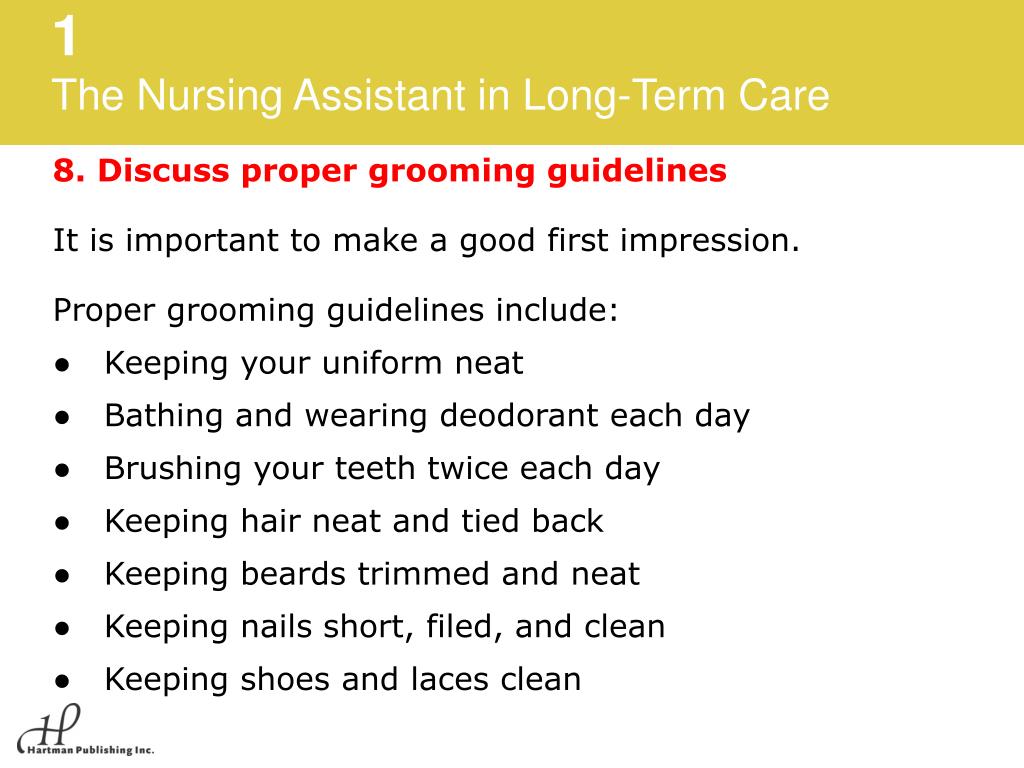 1
The Nursing Assistant in Long-Term Care

8. Discuss proper grooming guidelines

It is important to make a good first impression.

Proper grooming guidelines include:
● Keeping your uniform neat
● Bathing and wearing deodorant each day
● Brushing your teeth twice each day
● Keeping hair neat and tied back
● Keeping beards trimmed and neat
● Keeping nails short, filed, and clean
● Keeping shoes and laces clean

HP
Hartman Publishing Inc.